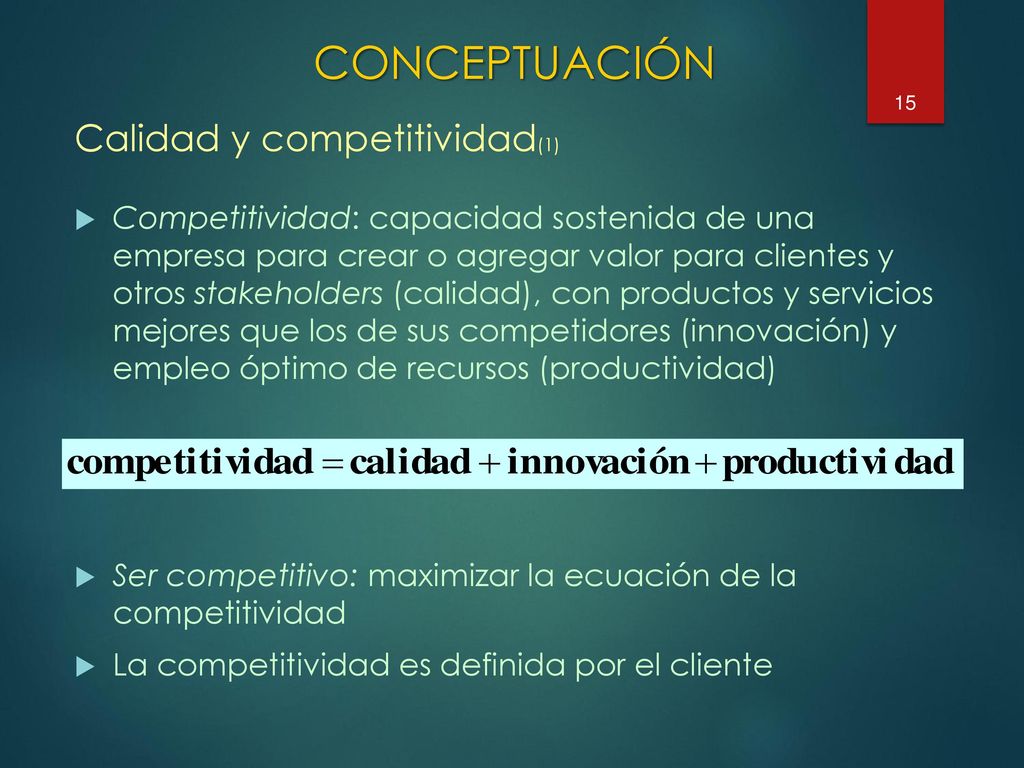 CONCEPTUACIÓN

15

Calidad y competitividad(1)

Competitividad: capacidad sostenida de una empresa para crear o agregar valor para clientes y otros stakeholders (calidad), con productos y servicios mejores que los de sus competidores (innovación) y empleo óptimo de recursos (productividad)

$\text{competitividad} = \text{calidad} + \text{innovación} + \text{productividad}$

Ser competitivo: maximizar la ecuación de la competitividad

La competitividad es definida por el cliente